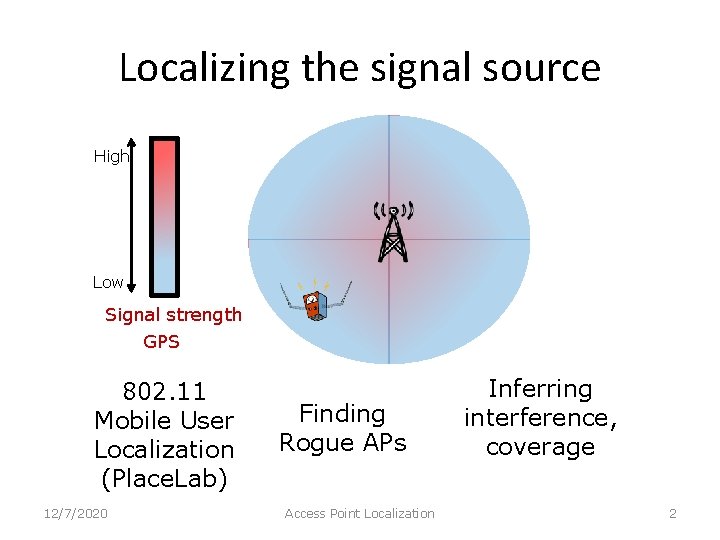 Localizing the signal source

High

Low

Signal strength
GPS

802.11 Mobile User Localization (PlaceLab)

Finding Rogue APs

Inferring interference, coverage

12/7/2020

Access Point Localization

2